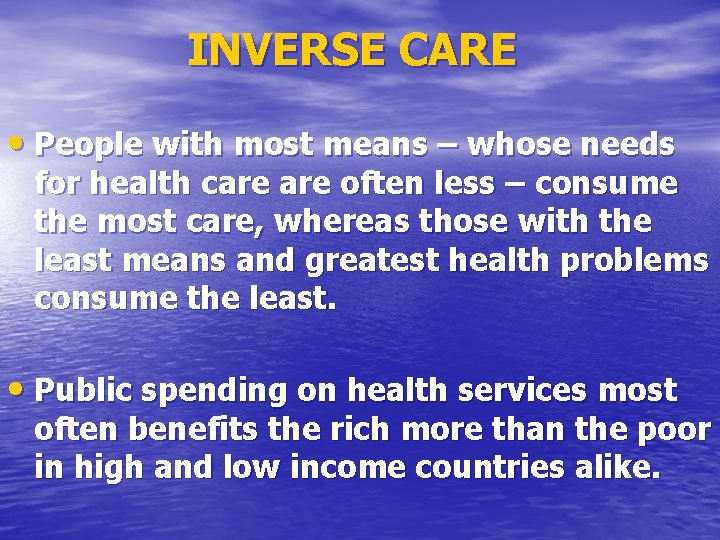 INVERSE CARE

• People with most means – whose needs for health care are often less – consume the most care, whereas those with the least means and greatest health problems consume the least.

• Public spending on health services most often benefits the rich more than the poor in high and low income countries alike.